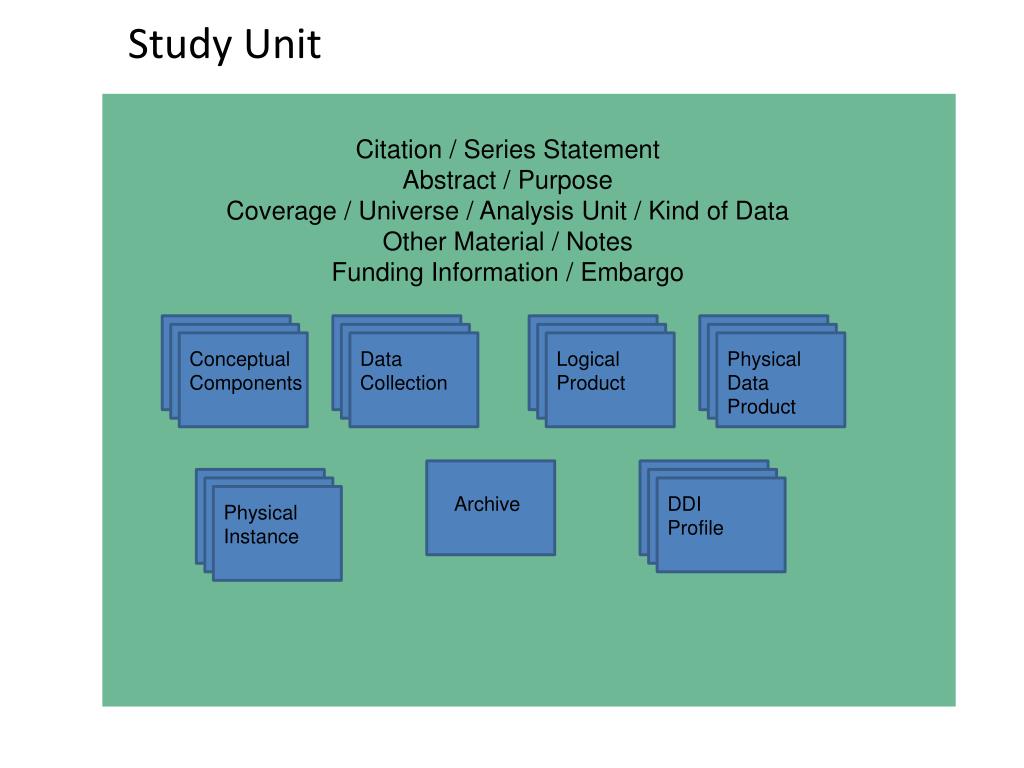 Study Unit

Citation / Series Statement
Abstract / Purpose
Coverage / Universe / Analysis Unit / Kind of Data
Other Material / Notes
Funding Information / Embargo

Conceptual Components

Data Collection

Logical Product

Physical Data Product

Physical Instance

Archive

DDI Profile